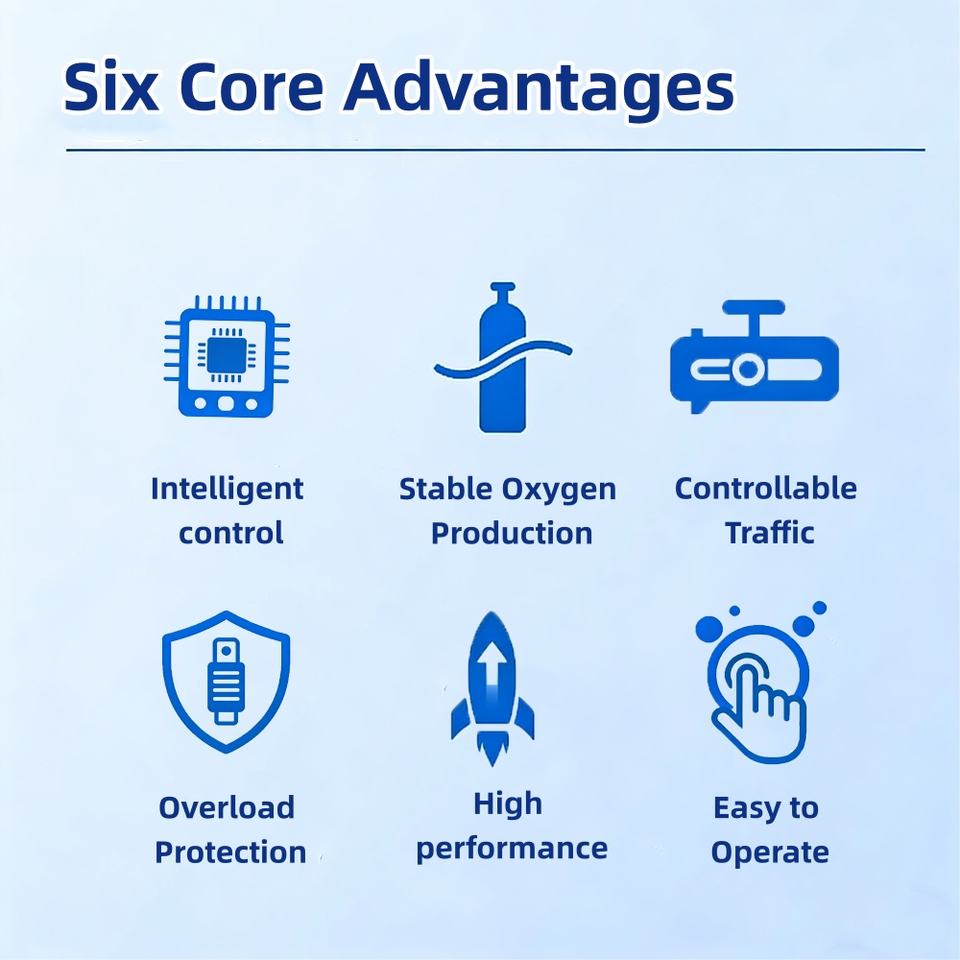 Six Core Advantages

Intelligent control

Stable Oxygen Production

Controllable Traffic

Overload Protection

High performance

Easy to Operate